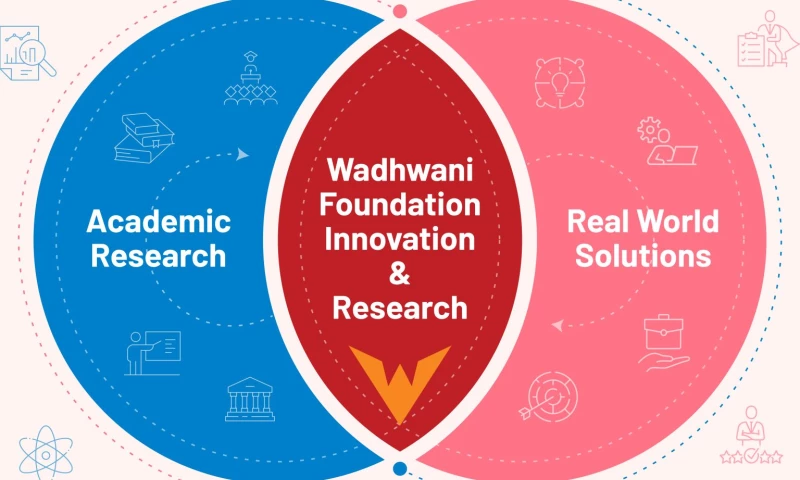 Academic Research

Wadhwani Foundation Innovation & Research

Real World Solutions